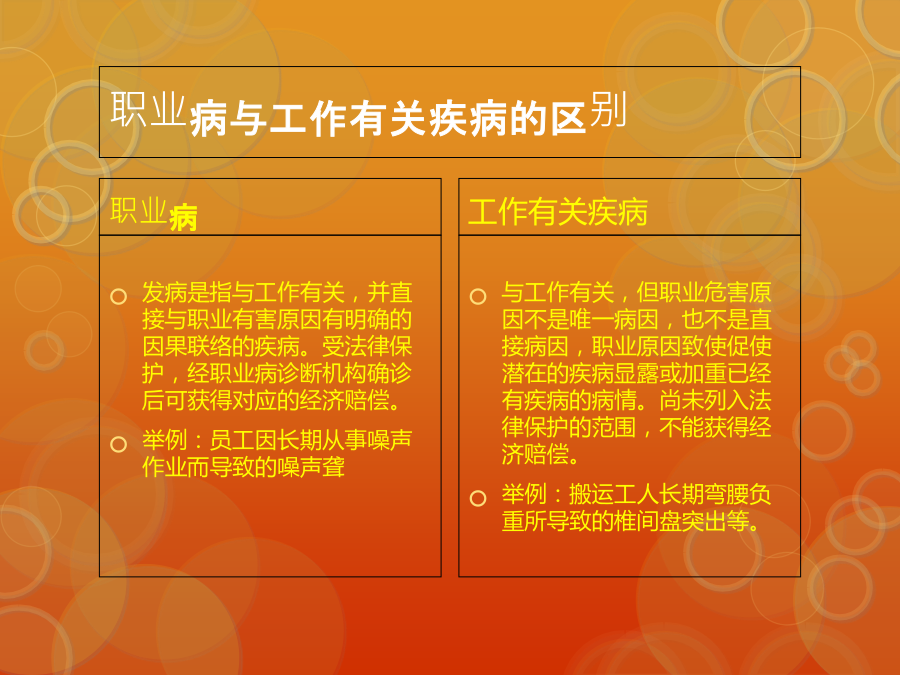 职业病与工作有关疾病的区别

职业病

发病是指与工作有关，并直接与职业有害原因有明确的因果联络的疾病。受法律保护，经职业病诊断机构确诊后可获得对应的经济赔偿。

举例：员工因长期从事噪声作业而导致的噪声聋

工作有关疾病

与工作有关，但职业危害原因不是唯一病因，也不是直接病因，职业原因致使促使潜在的疾病显露或加重已经有疾病的病情。尚未列入法律保护的范围，不能获得经济赔偿。

举例：搬运工人长期弯腰负重所导致的椎间盘突出等。